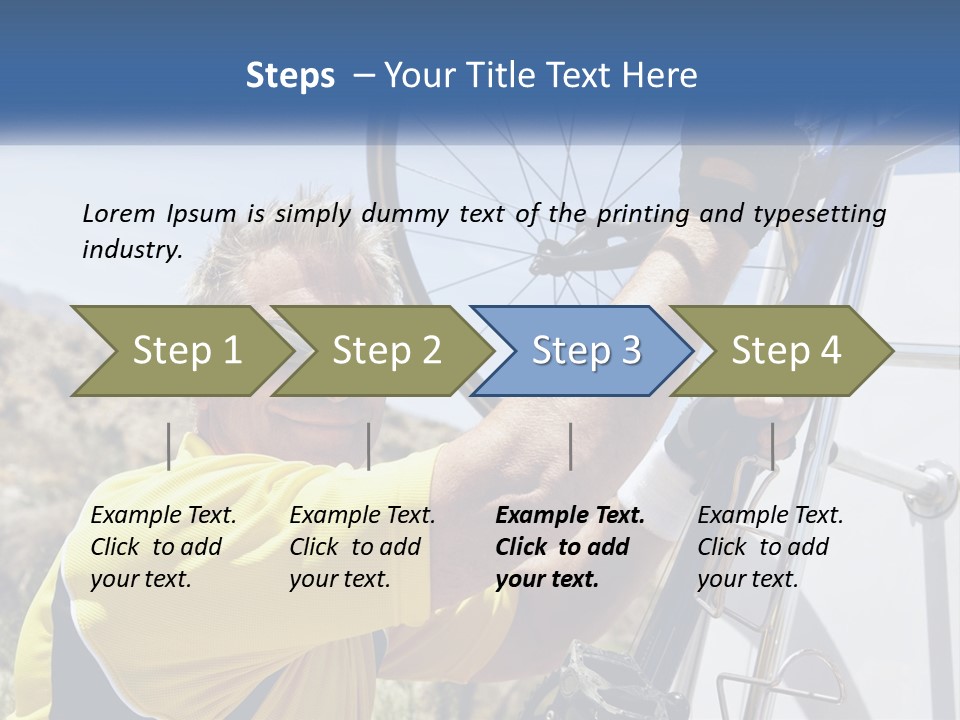 Steps – Your Title Text Here

Lorem Ipsum is simply dummy text of the printing and typesetting industry.

Step 1

Step 2

Step 3

Step 4

Example Text. Click to add your text.

Example Text. Click to add your text.

Example Text. Click to add your text.

Example Text. Click to add your text.